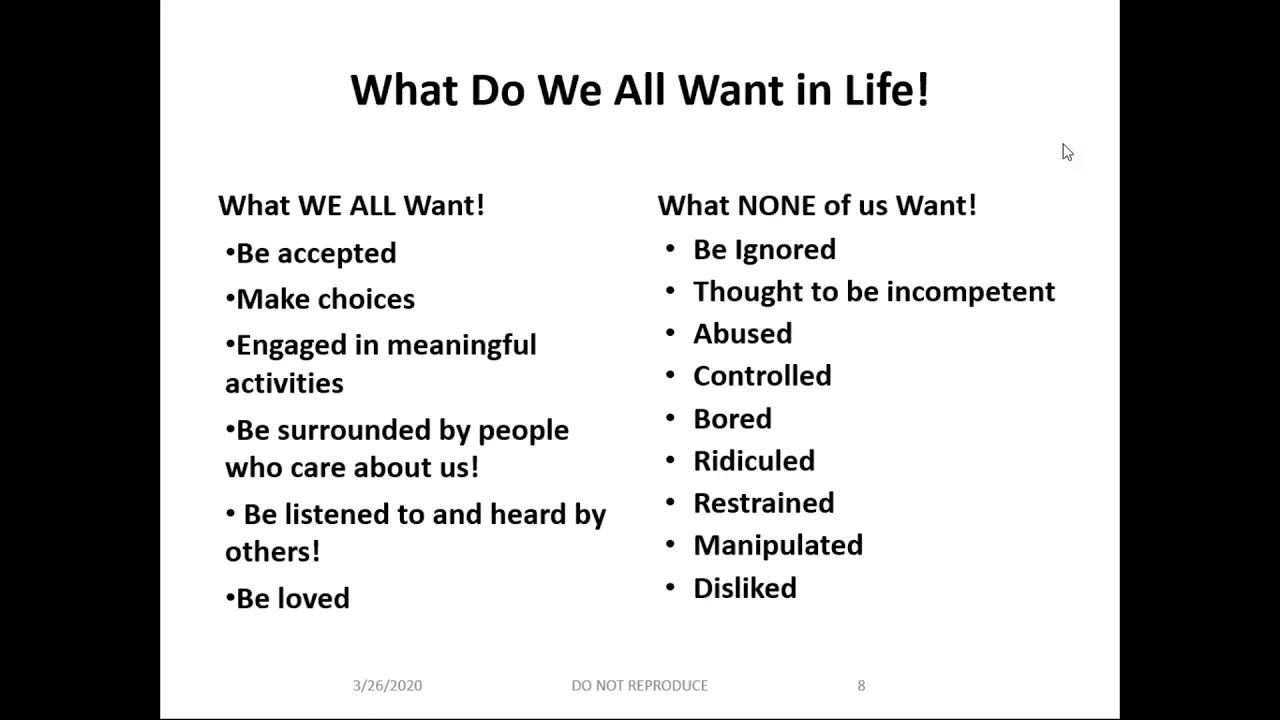 What Do We All Want in Life!

What WE ALL Want!

•Be accepted

•Make choices

•Engaged in meaningful activities

•Be surrounded by people who care about us!

• Be listened to and heard by others!

•Be loved

What NONE of us Want!

• Be Ignored
• Thought to be incompetent
• Abused
• Controlled
• Bored
• Ridiculed
• Restrained
• Manipulated
• Disliked

3/26/2020 DO NOT REPRODUCE 8